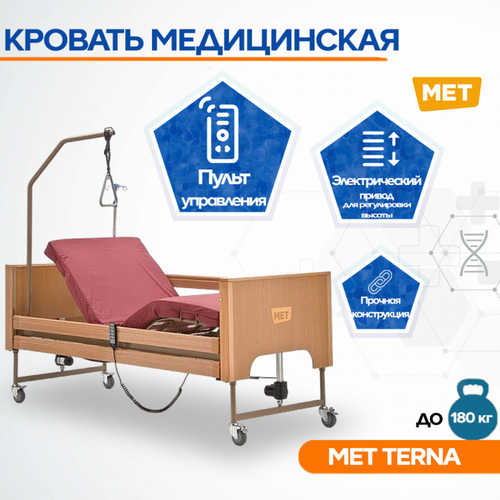 КРОВАТЬ МЕДИЦИНСКАЯ

MET

Пульт управления

Электрический привод для регулировки высоты

Прочная конструкция

MET

ДО 180 кг

MET TERNA